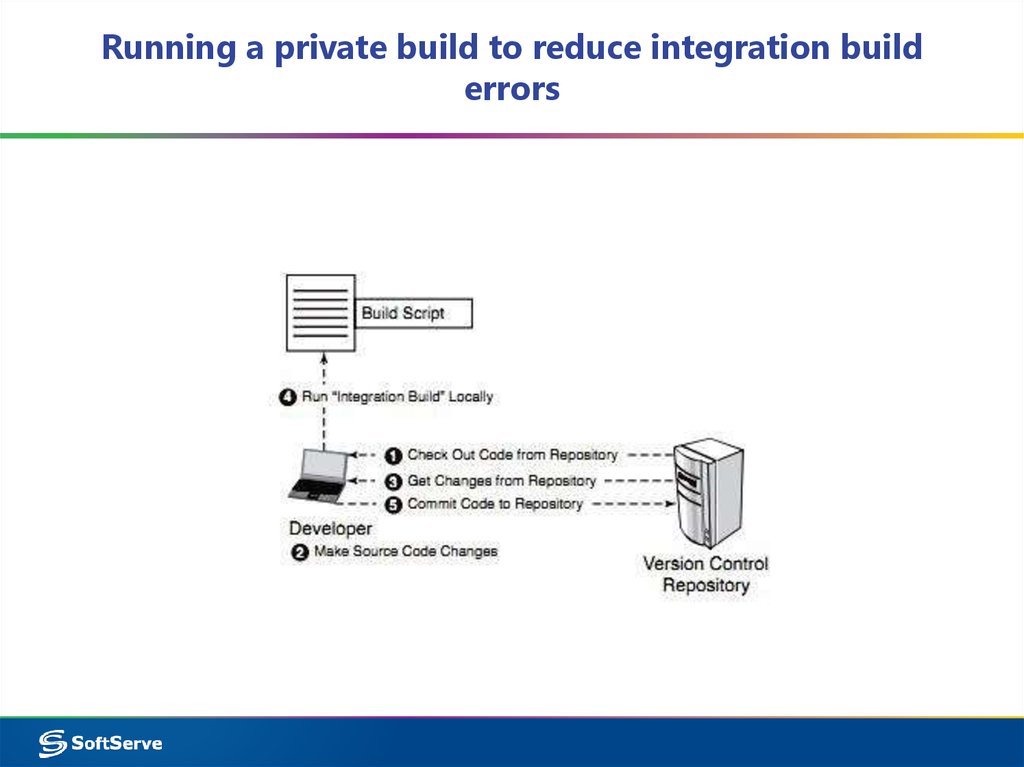 Running a private build to reduce integration build errors

Build Script

4 Run "Integration Build" Locally

1 Check Out Code from Repository

3 Get Changes from Repository

5 Commit Code to Repository

Developer

2 Make Source Code Changes

Version Control Repository

SoftServe